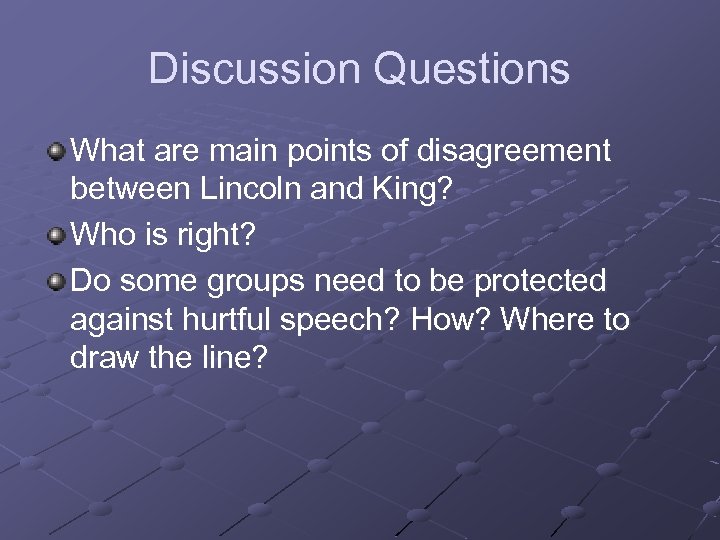 Discussion Questions

What are main points of disagreement between Lincoln and King?

Who is right?

Do some groups need to be protected against hurtful speech? How? Where to draw the line?